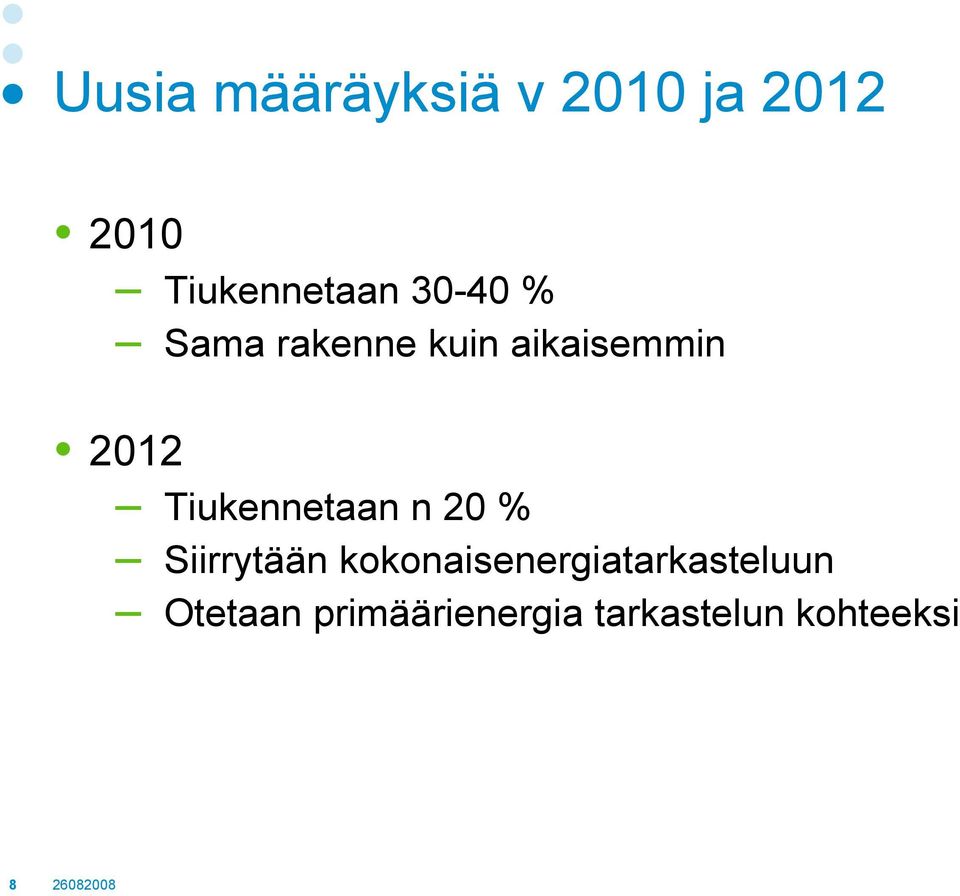 Uusia määräyksiä v 2010 ja 2012

• 2010
– Tiukennetaan 30-40 %
– Sama rakenne kuin aikaisemmin

• 2012
– Tiukennetaan n 20 %
– Siirrytään kokonaisenergiatarkasteluun
– Otetaan primäärienergia tarkastelun kohteeksi

8 26082008